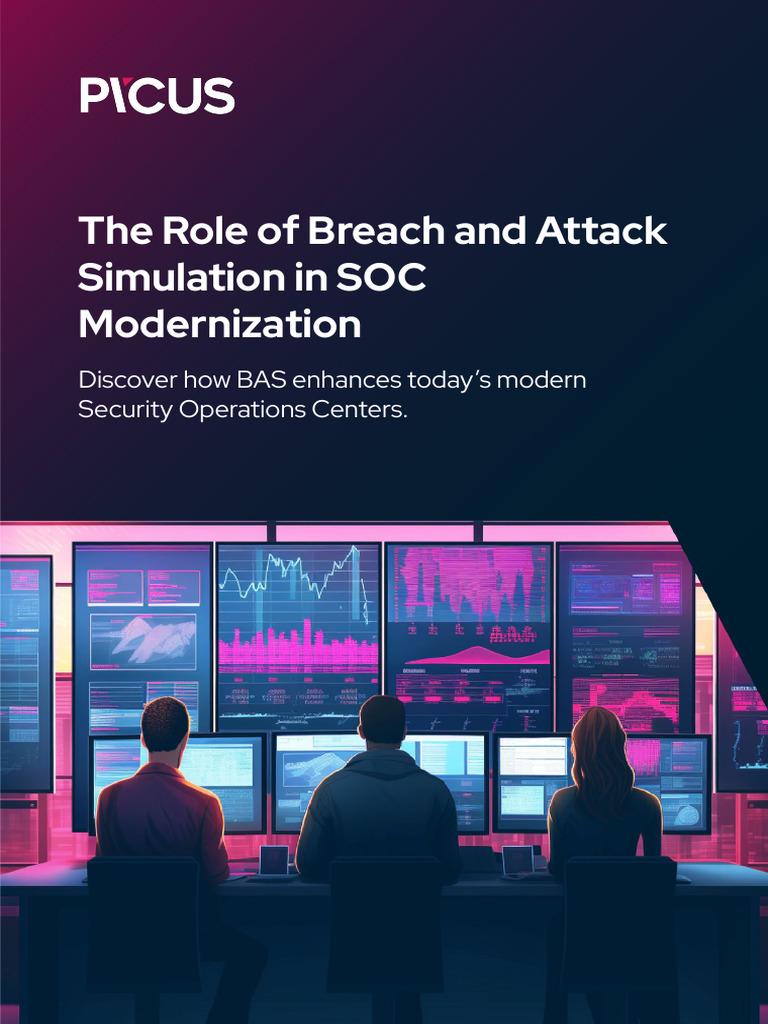 PICUS

The Role of Breach and Attack Simulation in SOC Modernization

Discover how BAS enhances today's modern Security Operations Centers.